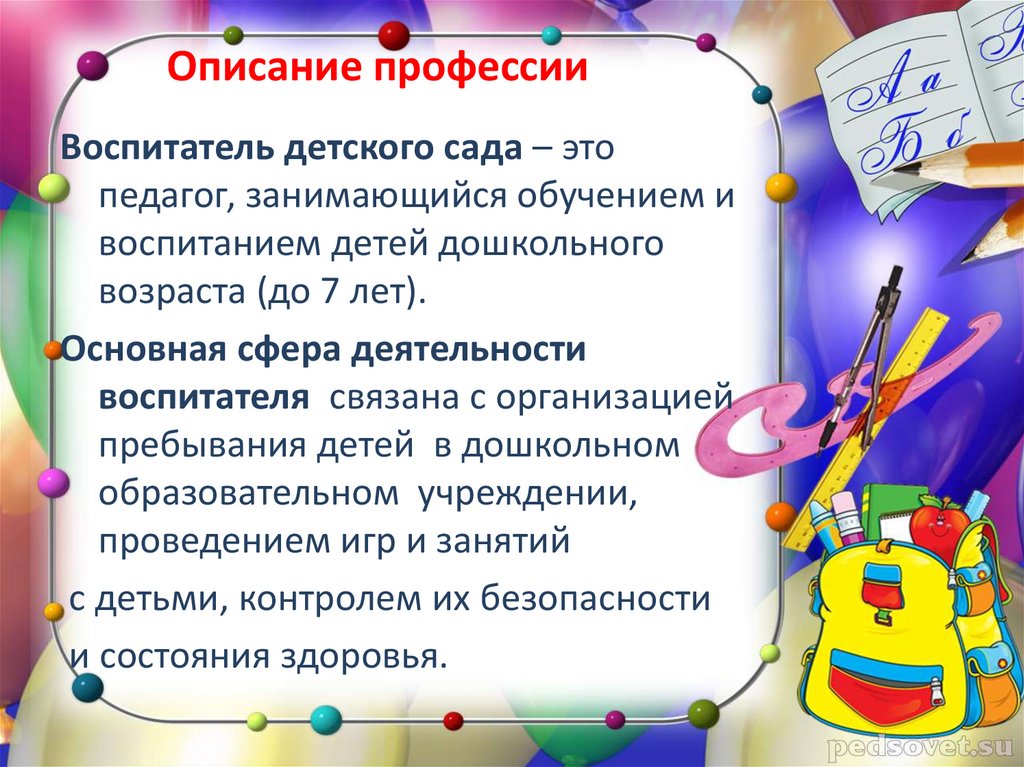 Описание профессии

Воспитатель детского сада – это педагог, занимающийся обучением и воспитанием детей дошкольного возраста (до 7 лет).

Основная сфера деятельности воспитателя связана с организацией пребывания детей в дошкольном образовательном учреждении, проведением игр и занятий с детьми, контролем их безопасности и состояния здоровья.

А а Б б

pedsovet.su